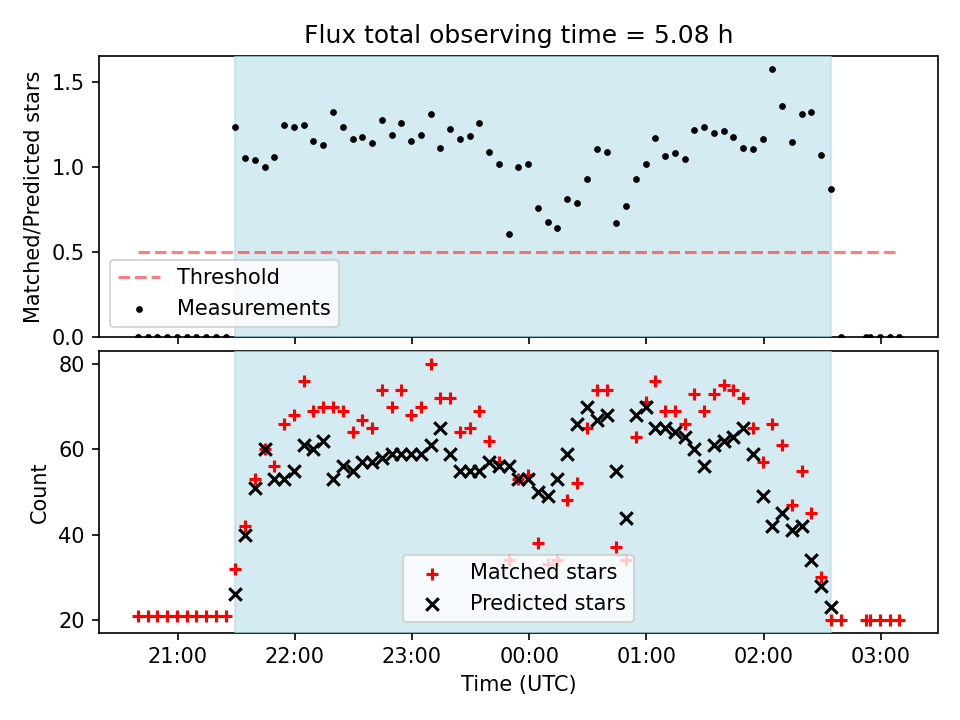 Flux total observing time = 5.08 h

Matched/Predicted stars

1.5
1.0
0.5
0.0

Threshold
Measurements

Count

80
60
40
20

Matched stars
Predicted stars

21:00
22:00
23:00
00:00
01:00
02:00
03:00

Time (UTC)